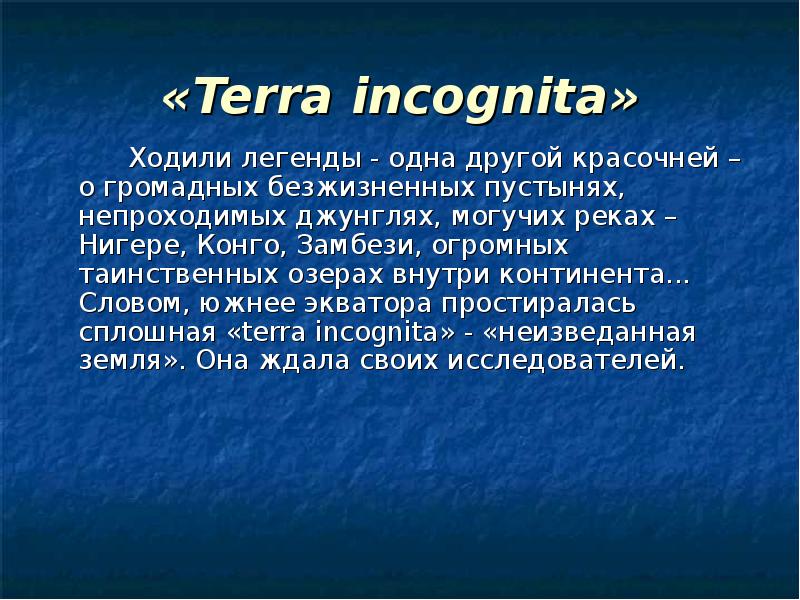 «Terra incognita»

Ходили легенды - одна другой красочней – о громадных безжизненных пустынях, непроходимых джунглях, могучих реках – Нигере, Конго, Замбези, огромных таинственных озерах внутри континента… Словом, южнее экватора простиралась сплошная «terra incognita» - «неизведанная земля». Она ждала своих исследователей.